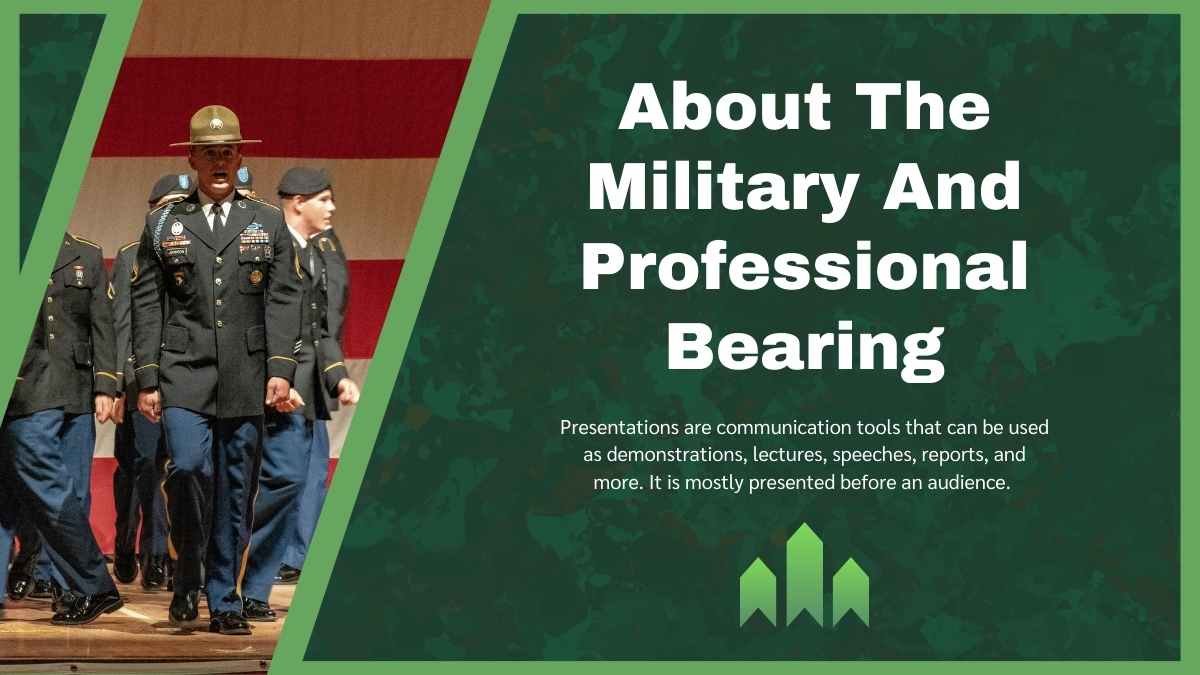 About The Military And Professional Bearing

Presentations are communication tools that can be used as demonstrations, lectures, speeches, reports, and more. It is mostly presented before an audience.